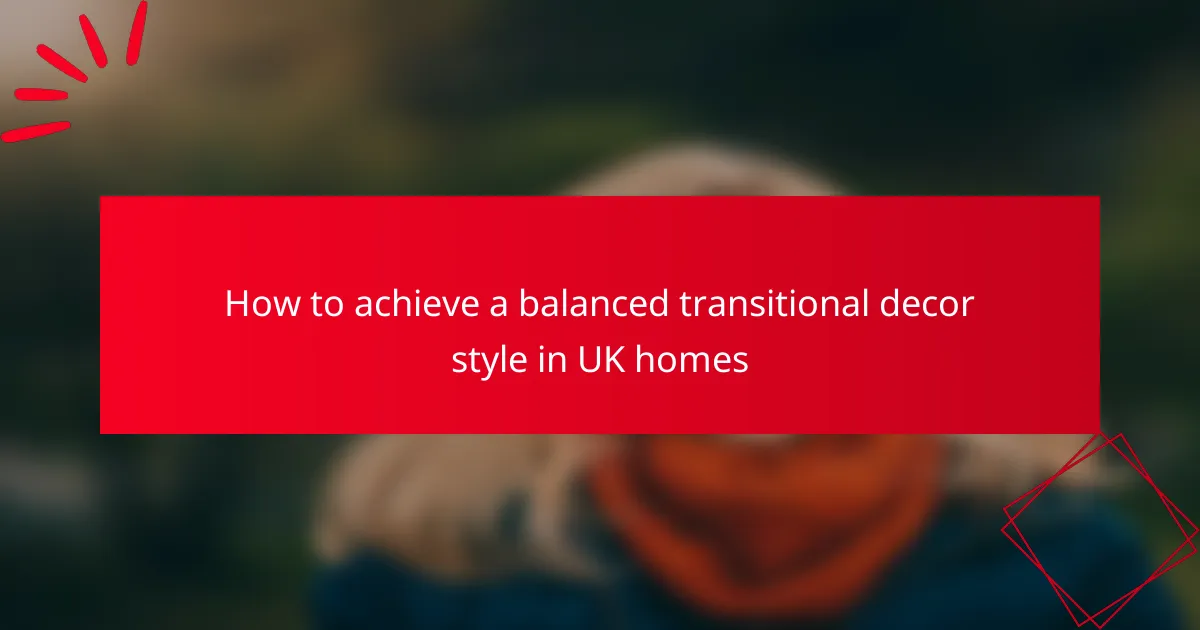 How to achieve a balanced transitional decor style in UK homes